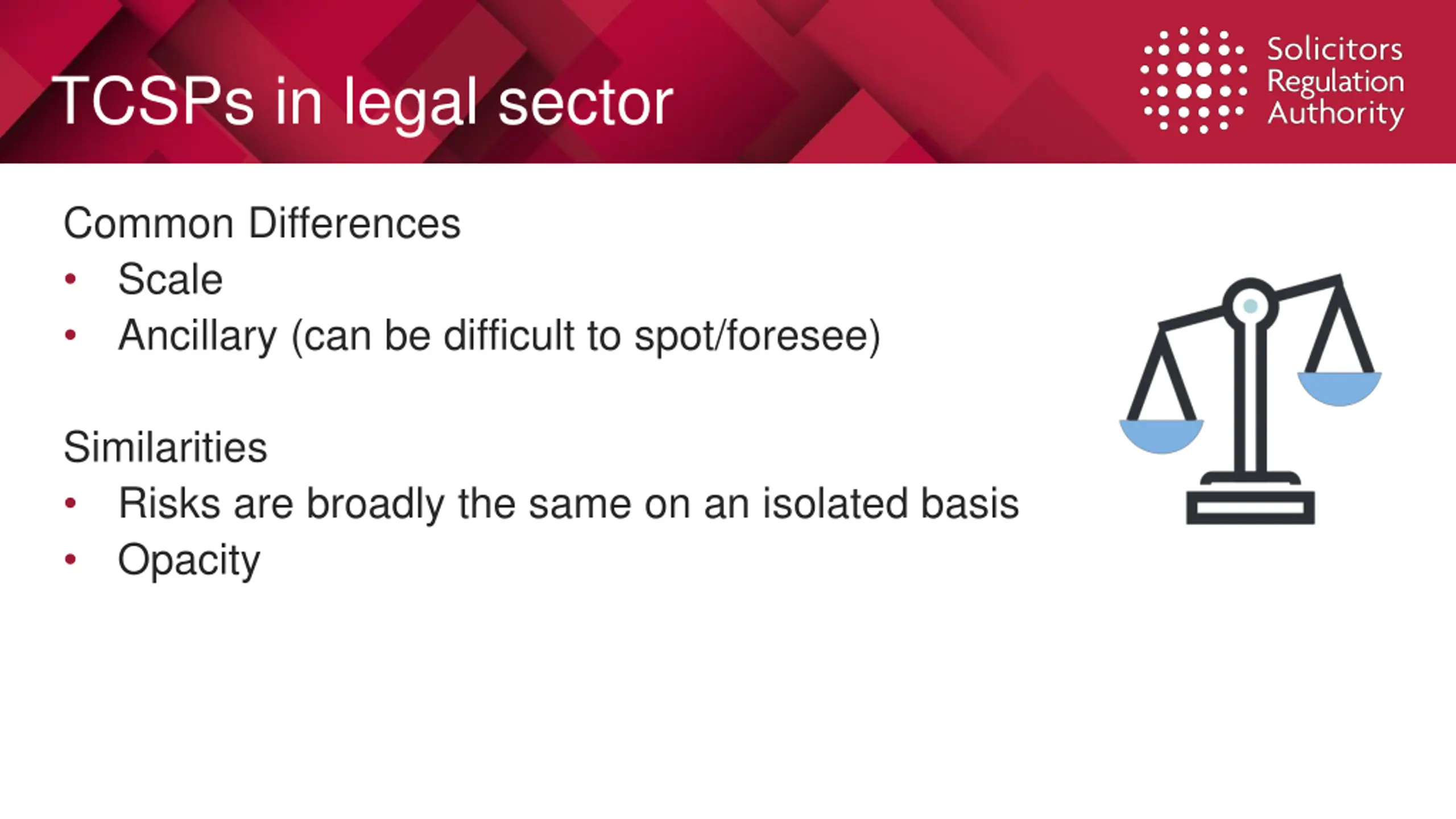 TCSPs in legal sector

Solicitors Regulation Authority

Common Differences
• Scale
• Ancillary (can be difficult to spot/foresee)

Similarities
• Risks are broadly the same on an isolated basis
• Opacity